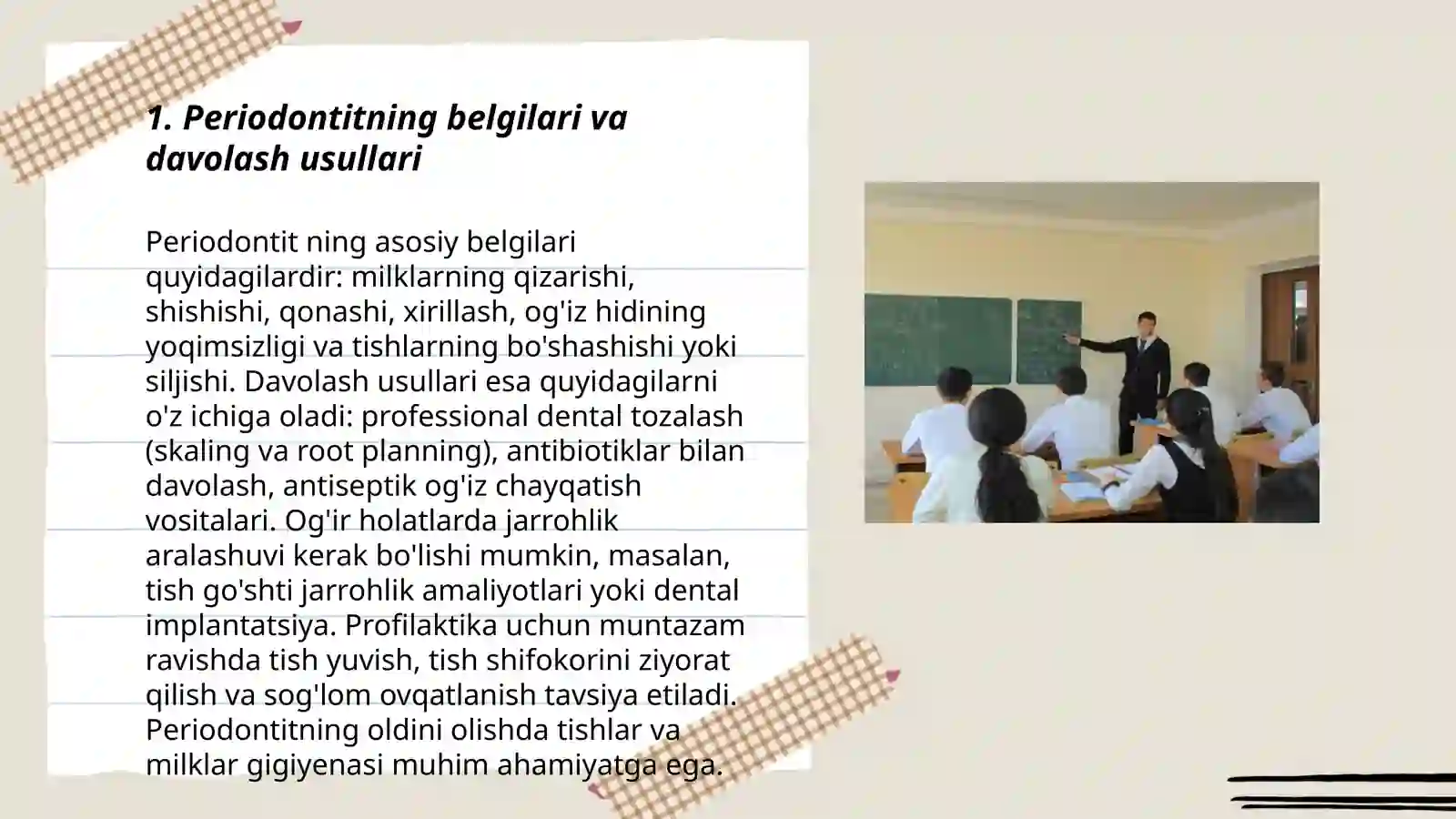 1. Periodontitning belgilari va davolash usullari

Periodontit ning asosiy belgilari quyidagilardir: milklarning qizarishi, shishishi, qonashi, xirillash, og'iz hidining yoqimsizligi va tishlarning bo'shashishi yoki siljishi. Davolash usullari esa quyidagilarni o'z ichiga oladi: professional dental tozalash (skaling va root planning), antibiotiklar bilan davolash, antiseptik og'iz chayqatish vositalari. Og'ir holatlarda jarrohlik aralashuvi kerak bo'lishi mumkin, masalan, tish go'shti jarrohlik amaliyotlari yoki dental implantatsiya. Profilaktika uchun muntazam ravishda tish yuvish, tish shifokorini ziyorat qilish va sog'lom ovqatlanish tavsiya etiladi. Periodontitning oldini olishda tishlar va milklar gigiyenasi muhim ahamiyatga ega.